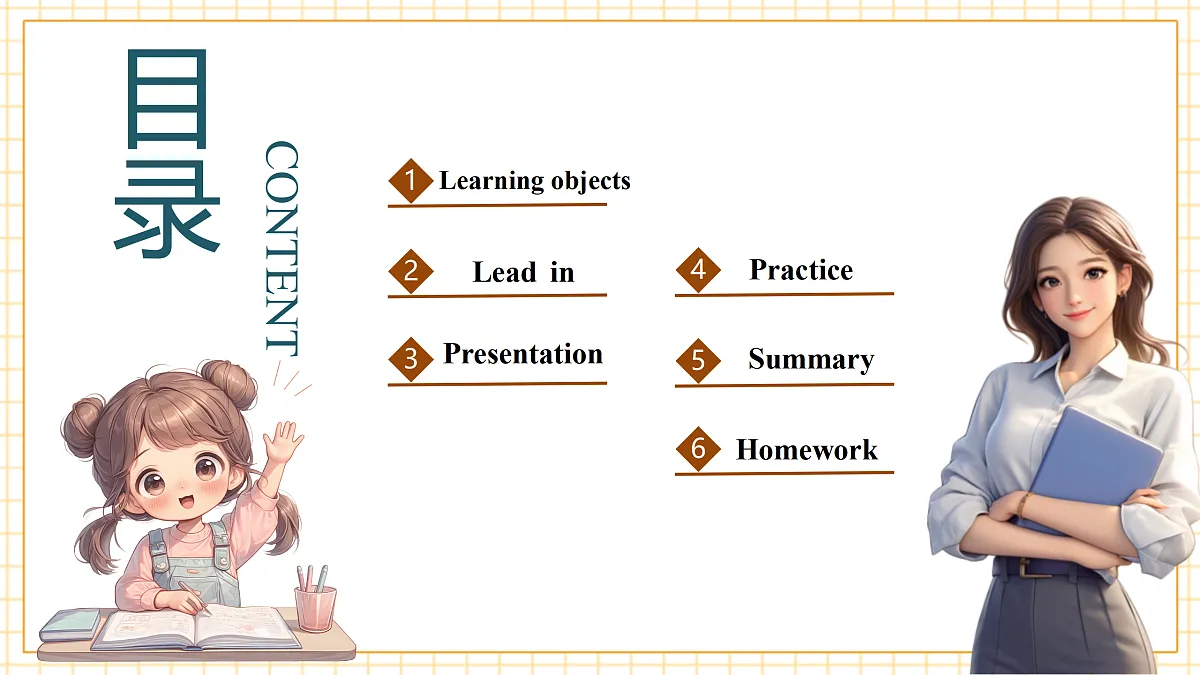 目录
CONTENT

1 Learning objects

2 Lead in

3 Presentation

4 Practice

5 Summary

6 Homework